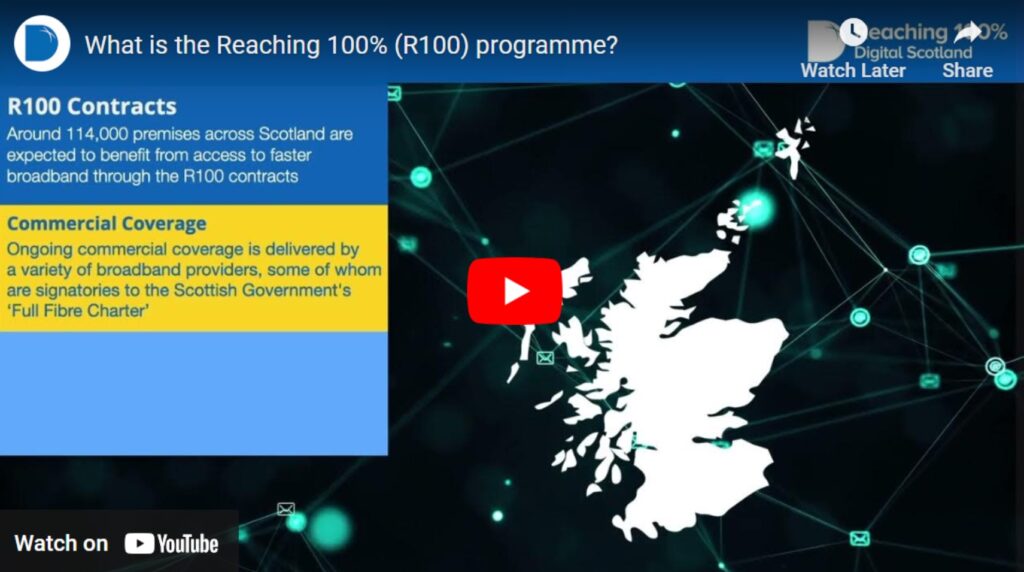 What is the Reaching 100% (R100) programme?

Reaching 100%
Digital Scotland

Watch Later

Share

R100 Contracts
Around 114,000 premises across Scotland are expected to benefit from access to faster broadband through the R100 contracts

Commercial Coverage
Ongoing commercial coverage is delivered by a variety of broadband providers, some of whom are signatories to the Scottish Government's 'Full Fibre Charter'

Watch on YouTube